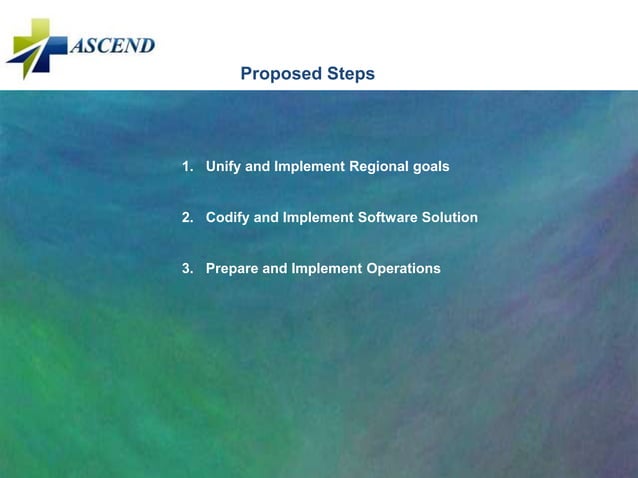 ASCEND

Proposed Steps

1. Unify and Implement Regional goals

2. Codify and Implement Software Solution

3. Prepare and Implement Operations